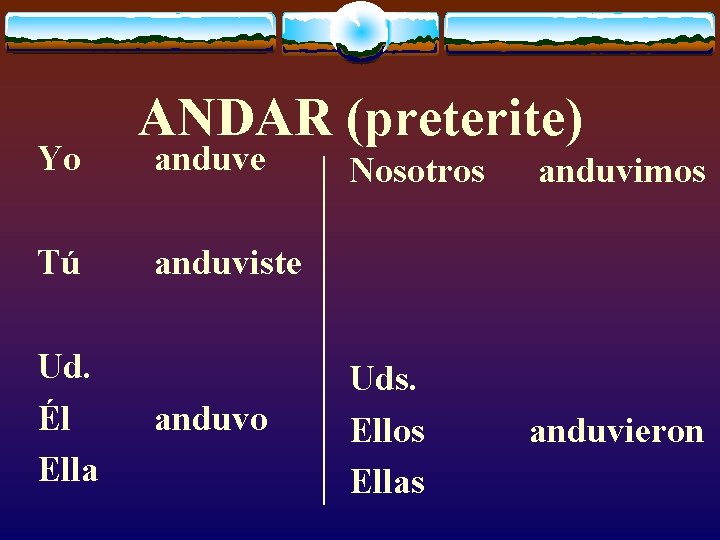 ANDAR (preterite)

Yo anduve

Tú anduviste

Ud.
Él anduvo
Ella

Nosotros anduvimos

Uds.
Ellos anduvieron
Ellas